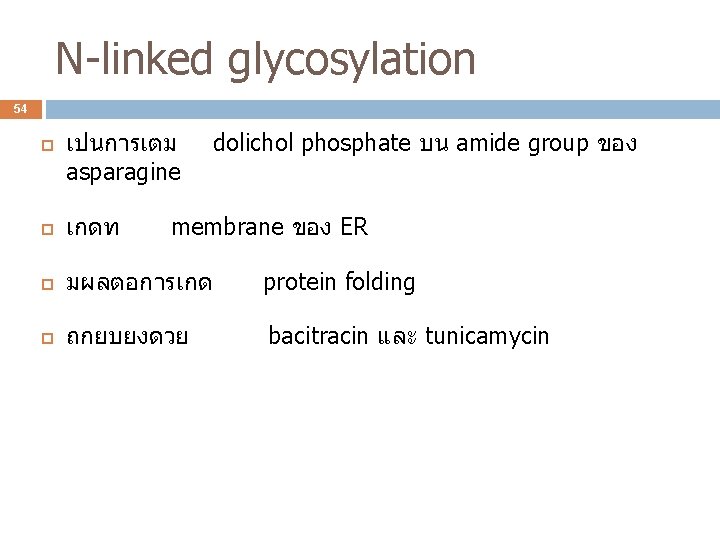 N-linked glycosylation

54

เปนการเตม dolichol phosphate บน amide group ของ asparagine

เกดท membrane ของ ER

มผลตอการเกด protein folding

ถกยบยงดวย bacitracin และ tunicamycin